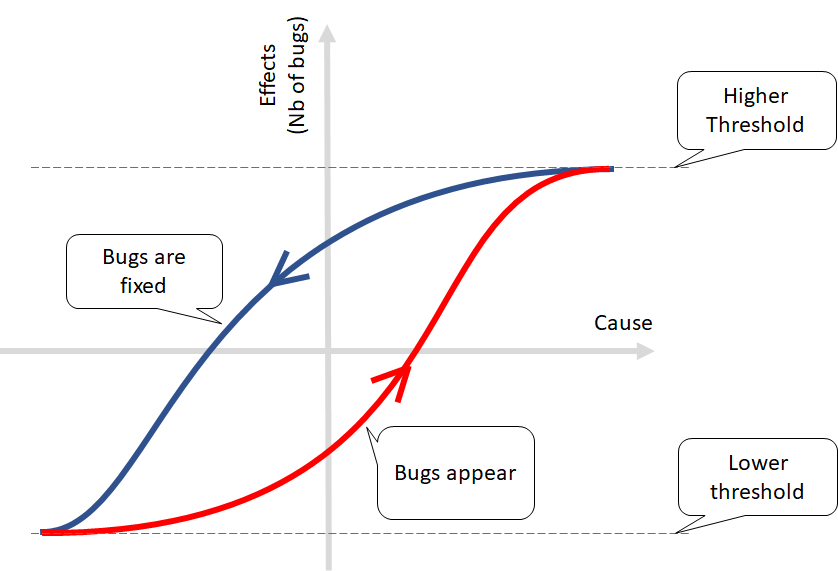 Effects
(Nb of bugs)

Higher
Threshold

Bugs are
fixed

Cause

Bugs appear

Lower
threshold